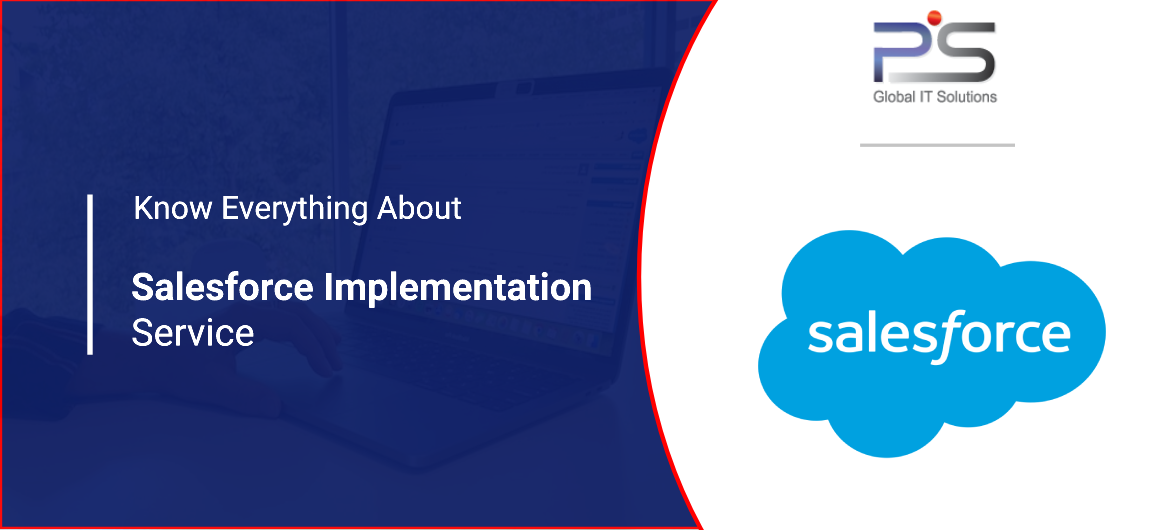 Know Everything About

Salesforce Implementation Service

PiS
Global IT Solutions

salesforce